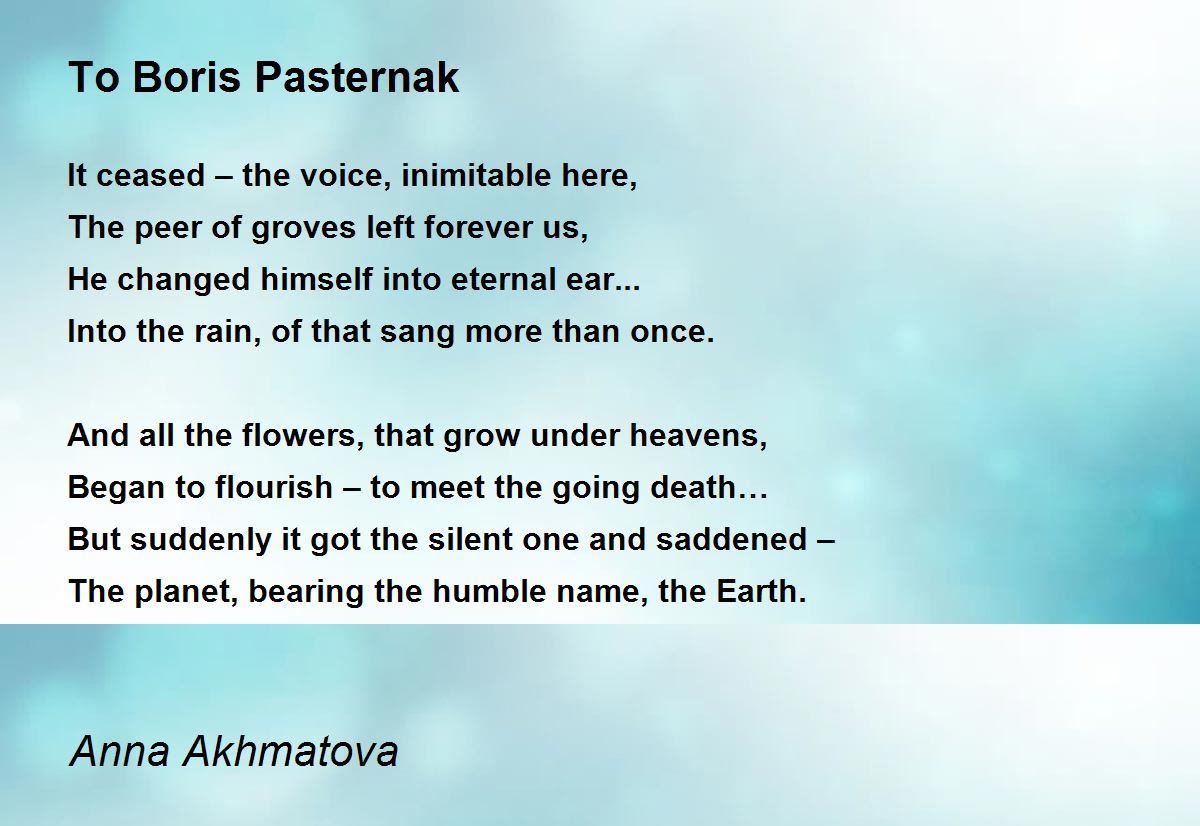 To Boris Pasternak

It ceased – the voice, inimitable here,
The peer of groves left forever us,
He changed himself into eternal ear...
Into the rain, of that sang more than once.

And all the flowers, that grow under heavens,
Began to flourish – to meet the going death…
But suddenly it got the silent one and saddened –
The planet, bearing the humble name, the Earth.

Anna Akhmatova